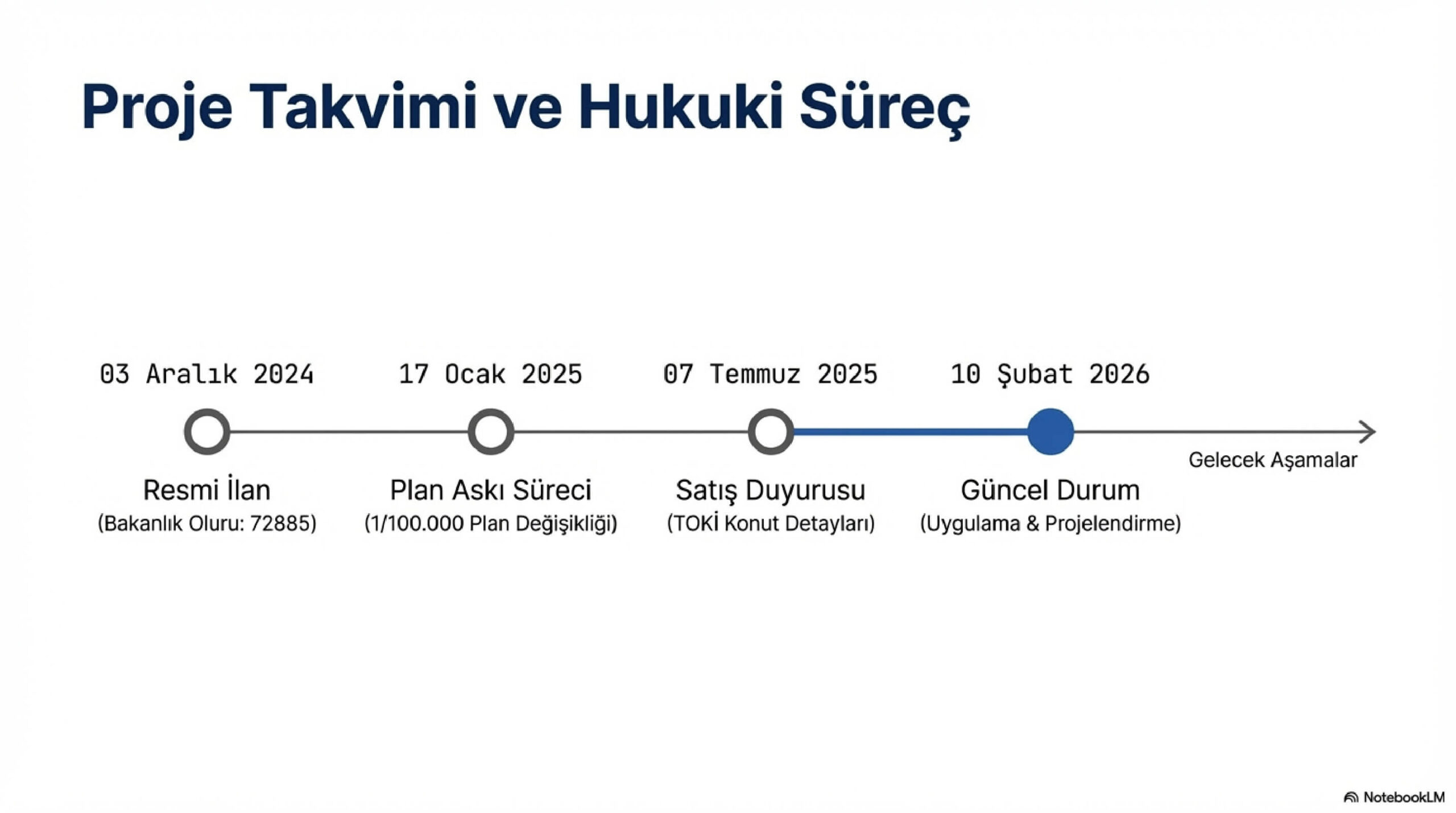 Proje Takvimi ve Hukuki Süreç

03 Aralık 2024
Resmi İlan
(Bakanlık Oluru: 72885)

17 Ocak 2025
Plan Askı Süreci
(1/100.000 Plan Değişikliği)

07 Temmuz 2025
Satış Duyurusu
(TOKİ Konut Detayları)

10 Şubat 2026
Güncel Durum
(Uygulama & Projelendirme)

Gelecek Aşamalar

NotebookLM